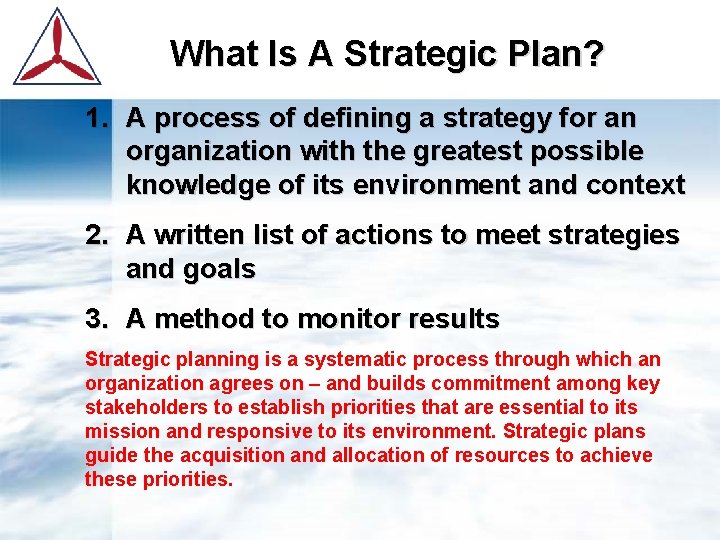 What Is A Strategic Plan?

1. A process of defining a strategy for an organization with the greatest possible knowledge of its environment and context

2. A written list of actions to meet strategies and goals

3. A method to monitor results

Strategic planning is a systematic process through which an organization agrees on – and builds commitment among key stakeholders to establish priorities that are essential to its mission and responsive to its environment. Strategic plans guide the acquisition and allocation of resources to achieve these priorities.